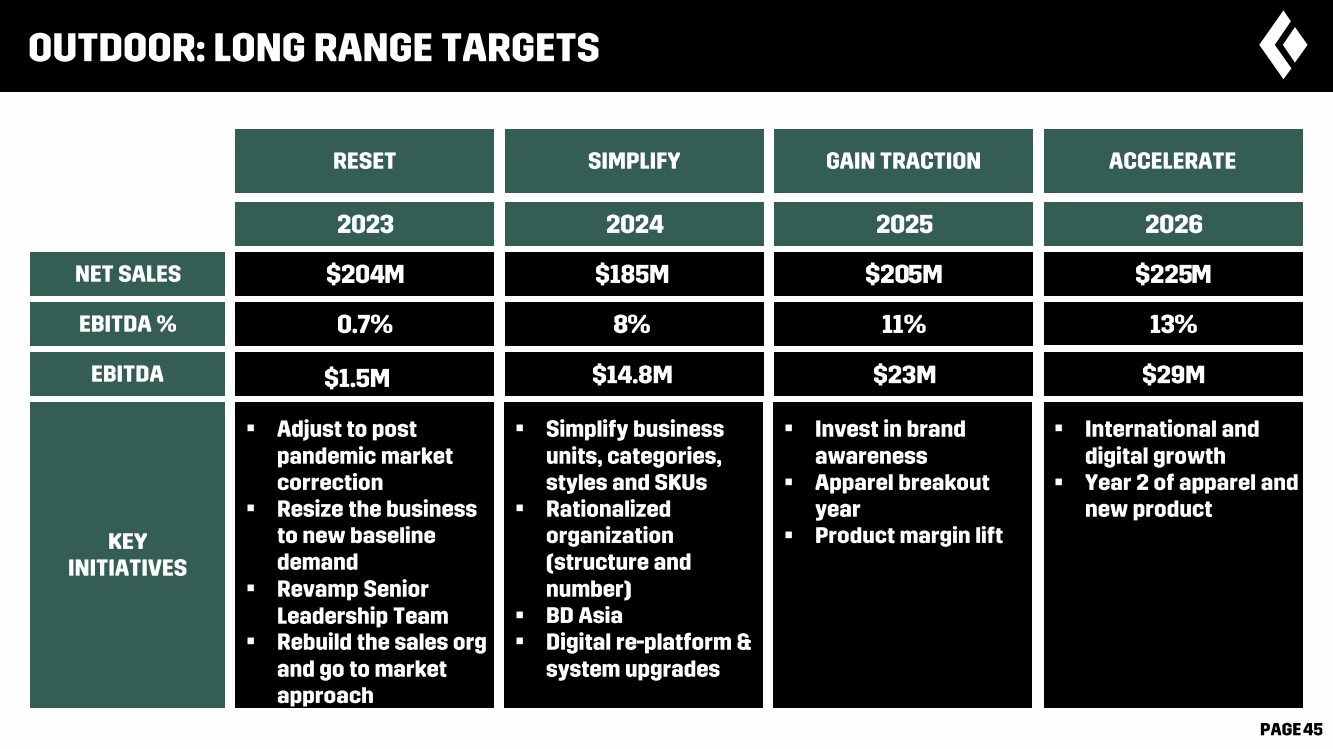 OUTDOOR: LONG RANGE TARGETS

| | RESET | SIMPLIFY | GAIN TRACTION | ACCELERATE |
|---|---|---|---|---|
| | 2023 | 2024 | 2025 | 2026 |
| NET SALES | \$204M | \$185M | \$205M | \$225M |
| EBITDA % | 0.7% | 8% | 11% | 13% |
| EBITDA | \$1.5M | \$14.8M | \$23M | \$29M |
| KEY INITIATIVES | ▪ Adjust to post pandemic market correction ▪ Resize the business to new baseline demand ▪ Revamp Senior Leadership Team ▪ Rebuild the sales org and go to market approach | ▪ Simplify business units, categories, styles and SKUs ▪ Rationalized organization (structure and number) ▪ BD Asia ▪ Digital re-platform & system upgrades | ▪ Invest in brand awareness ▪ Apparel breakout year ▪ Product margin lift | ▪ International and digital growth ▪ Year 2 of apparel and new product |

PAGE 45